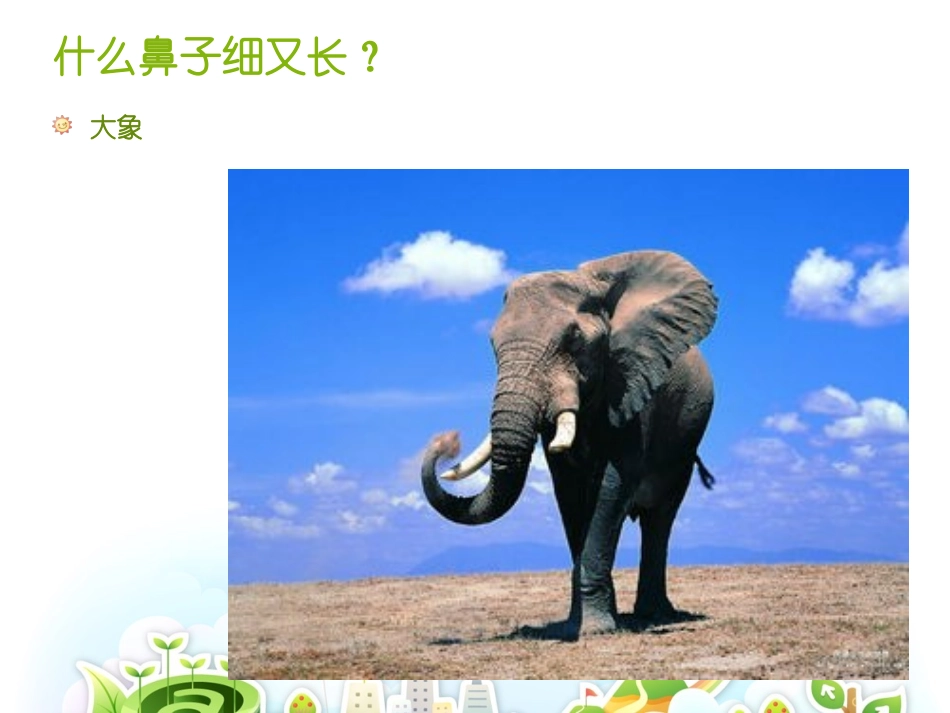 什么鼻子细又长？

大象